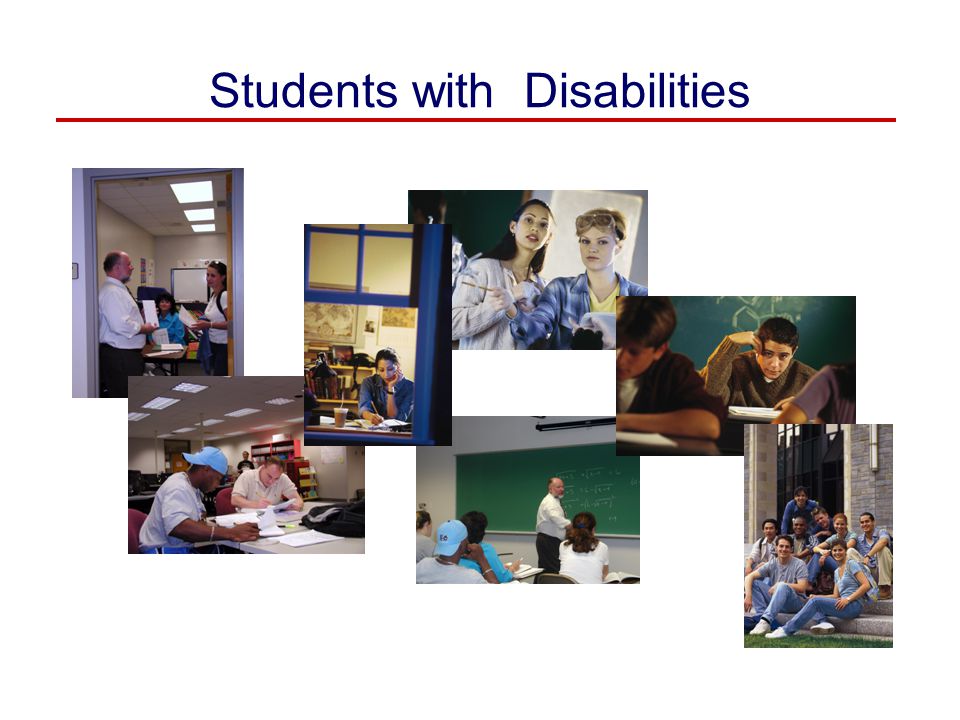 Students with  Disabilities